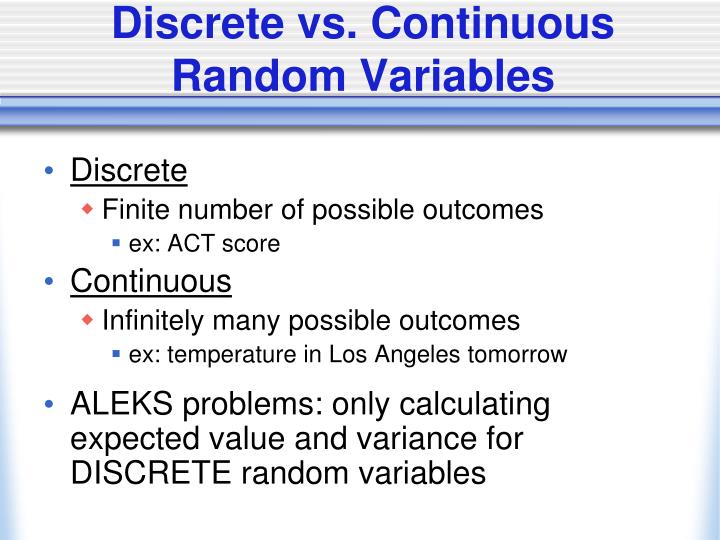 Discrete vs. Continuous Random Variables

• Discrete
◆ Finite number of possible outcomes
▪ ex: ACT score
• Continuous
◆ Infinitely many possible outcomes
▪ ex: temperature in Los Angeles tomorrow
• ALEKS problems: only calculating expected value and variance for DISCRETE random variables